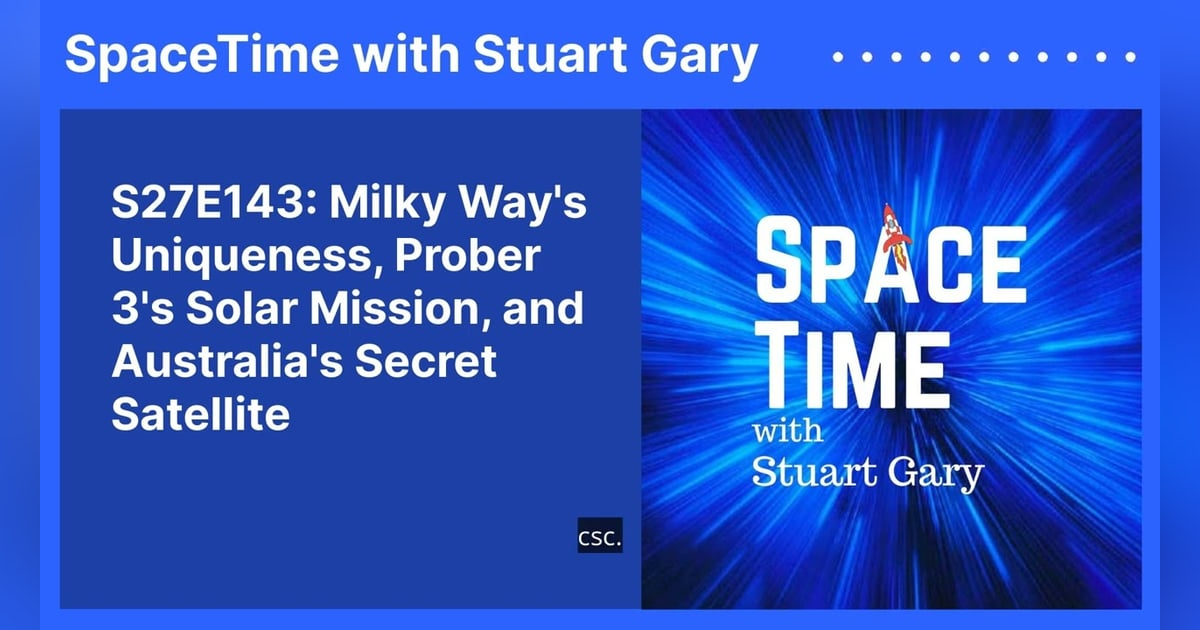 SpaceTime with Stuart Gary

S27E143: Milky Way's Uniqueness, Prober 3's Solar Mission, and Australia's Secret Satellite

csc.

SPACE TIME with Stuart Gary